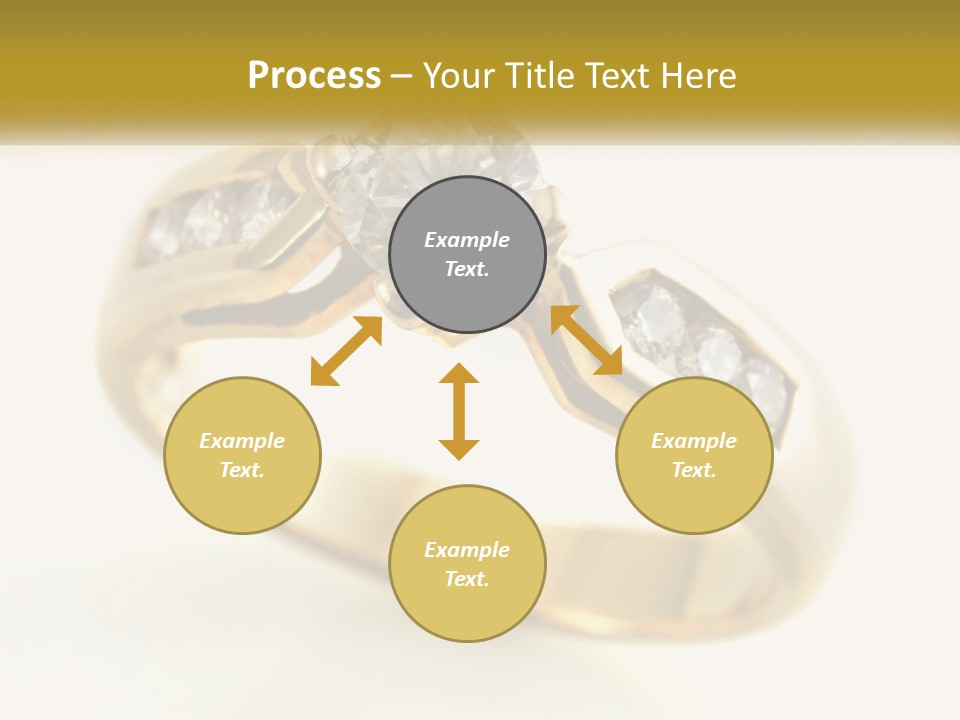 Process – Your Title Text Here

Example Text.

Example Text.

Example Text.

Example Text.